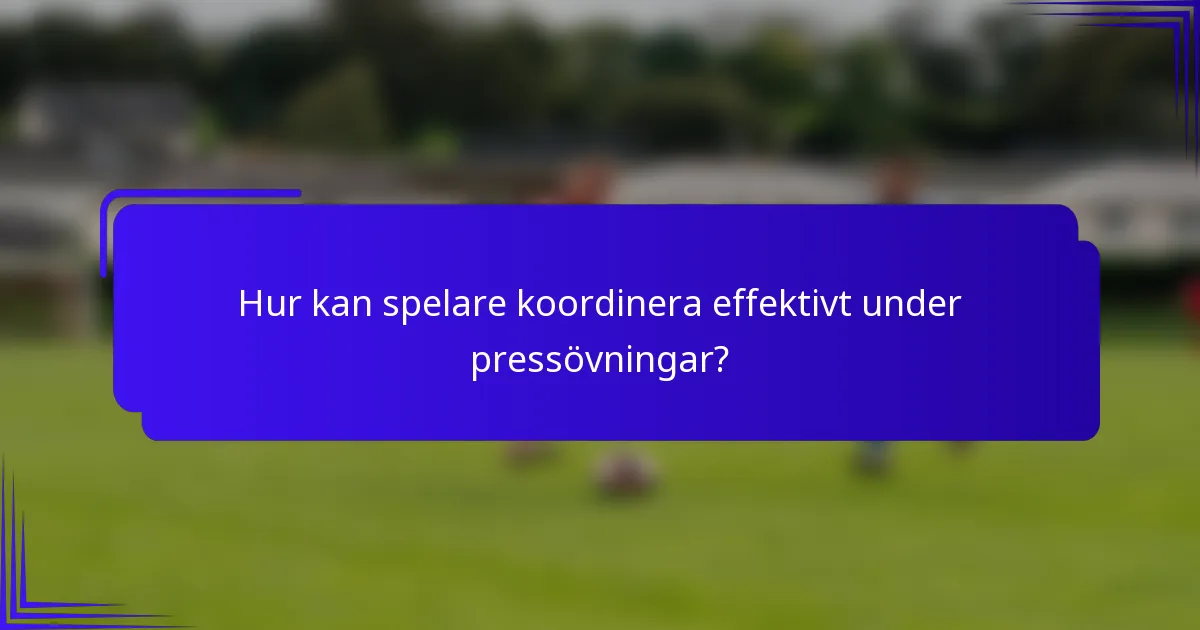 Hur kan spelare koordinera effektivt under pressövningar?